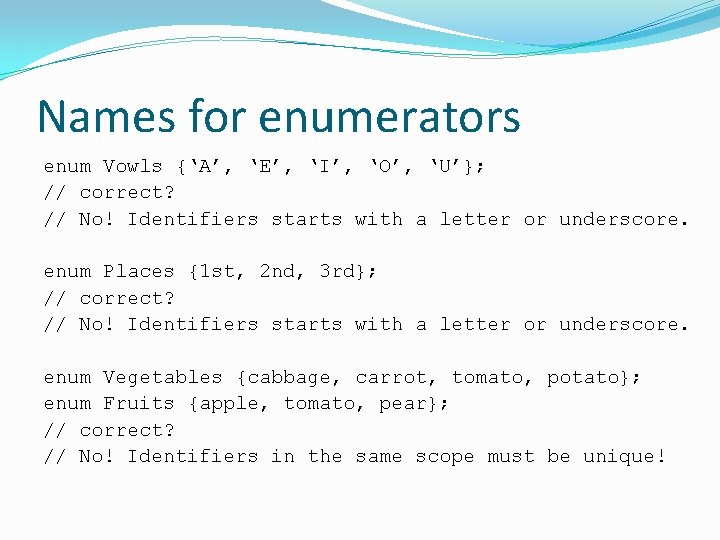 Names for enumerators

enum Vowls {‘A’, ‘E’, ‘I’, ‘O’, ‘U’};
// correct?
// No! Identifiers starts with a letter or underscore.

enum Places {1st, 2nd, 3rd};
// correct?
// No! Identifiers starts with a letter or underscore.

enum Vegetables {cabbage, carrot, tomato, potato};
enum Fruits {apple, tomato, pear};
// correct?
// No! Identifiers in the same scope must be unique!